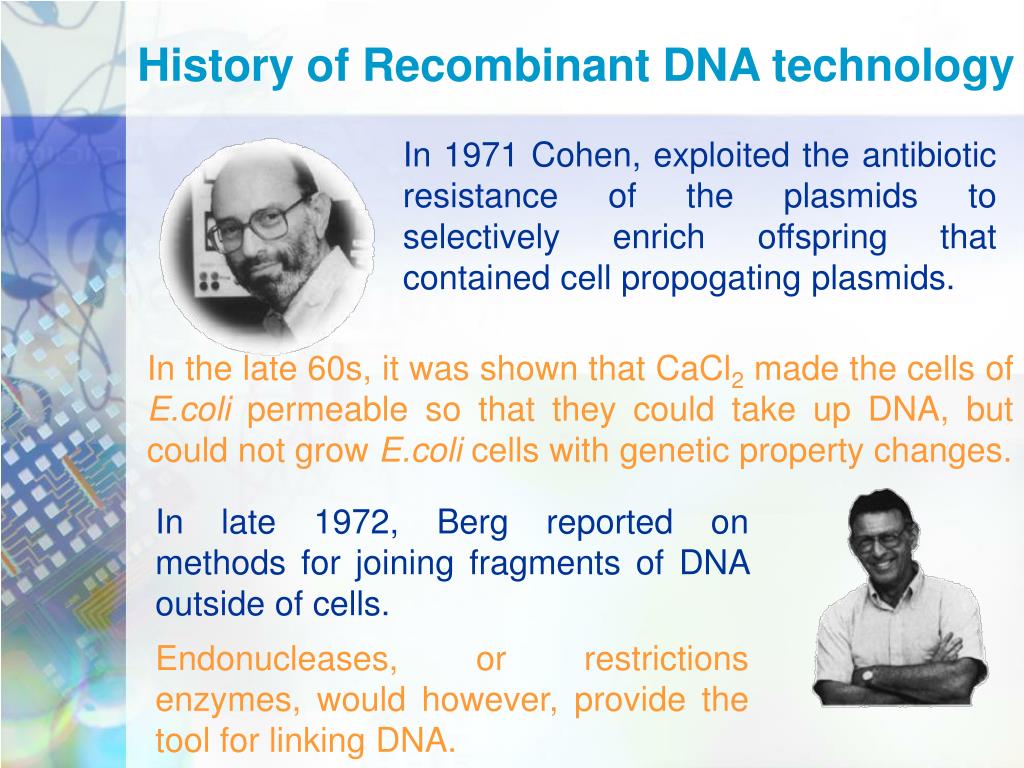 History of Recombinant DNA technology

In 1971 Cohen, exploited the antibiotic resistance of the plasmids to selectively enrich offspring that contained cell propogating plasmids.

In the late 60s, it was shown that $CaCl_2$ made the cells of E.coli permeable so that they could take up DNA, but could not grow E.coli cells with genetic property changes.

In late 1972, Berg reported on methods for joining fragments of DNA outside of cells.

Endonucleases, or restrictions enzymes, would however, provide the tool for linking DNA.